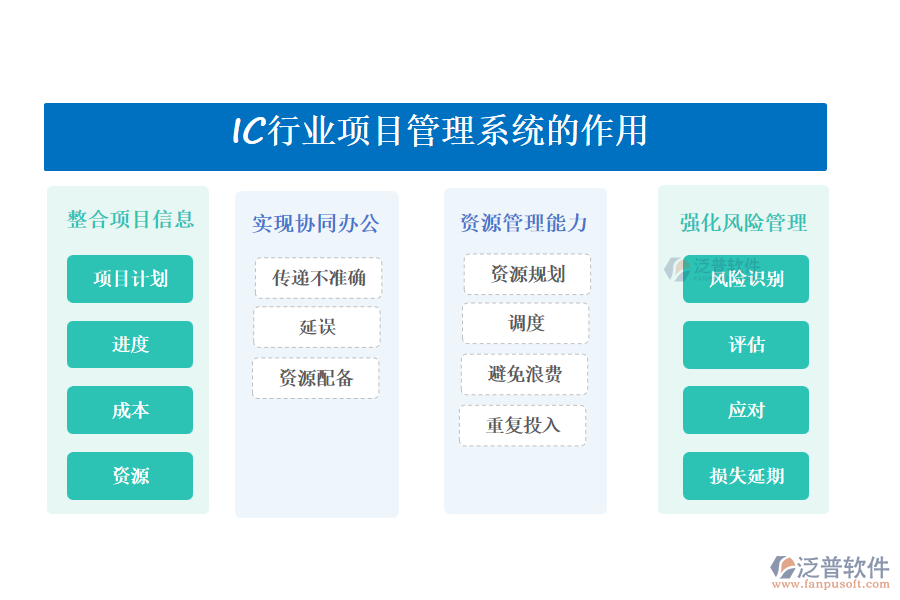 IC行业项目管理系统的作用

整合项目信息

项目计划

进度

成本

资源

实现协同办公

传递不准确

延误

资源配备

资源管理能力

资源规划

调度

避免浪费

重复投入

强化风险管理

泛普软件

风险识别

评估

应对

损失延期

泛普软件
www.fanpusoft.com